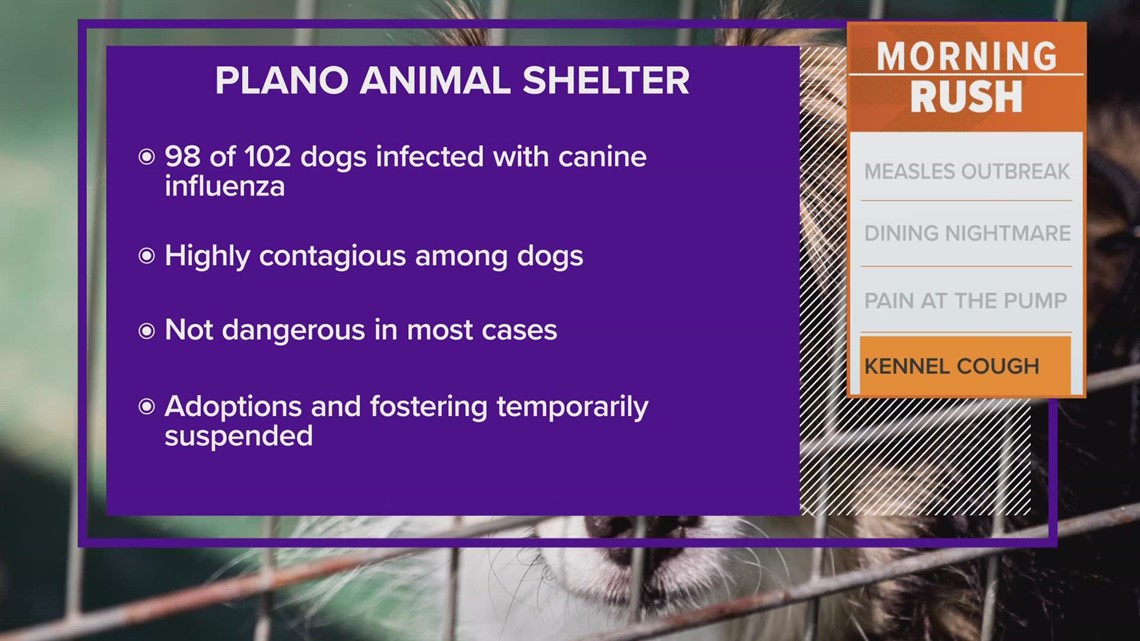 PLANO ANIMAL SHELTER

◉ 98 of 102 dogs infected with canine influenza

◉ Highly contagious among dogs

◉ Not dangerous in most cases

◉ Adoptions and fostering temporarily suspended

MORNING RUSH

MEASLES OUTBREAK

DINING NIGHTMARE

PAIN AT THE PUMP

KENNEL COUGH